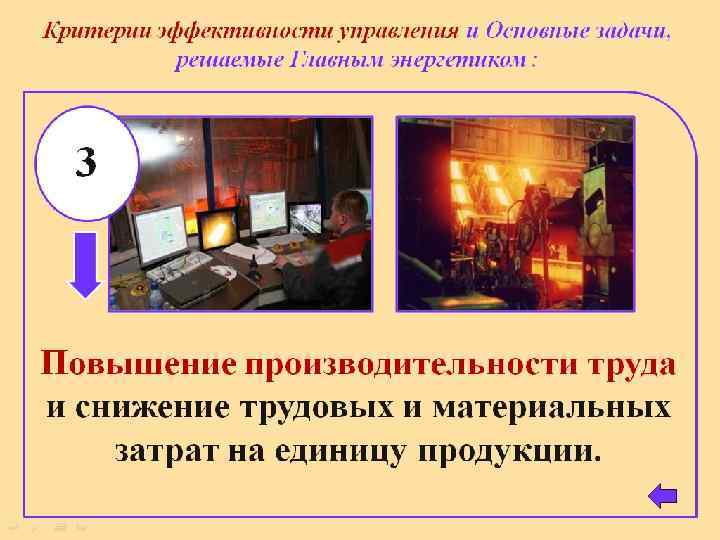 Критерии эффективности управления и Основные задачи, решаемые Главным энергетиком :

3

Повышение производительности труда и снижение трудовых и материальных затрат на единицу продукции.